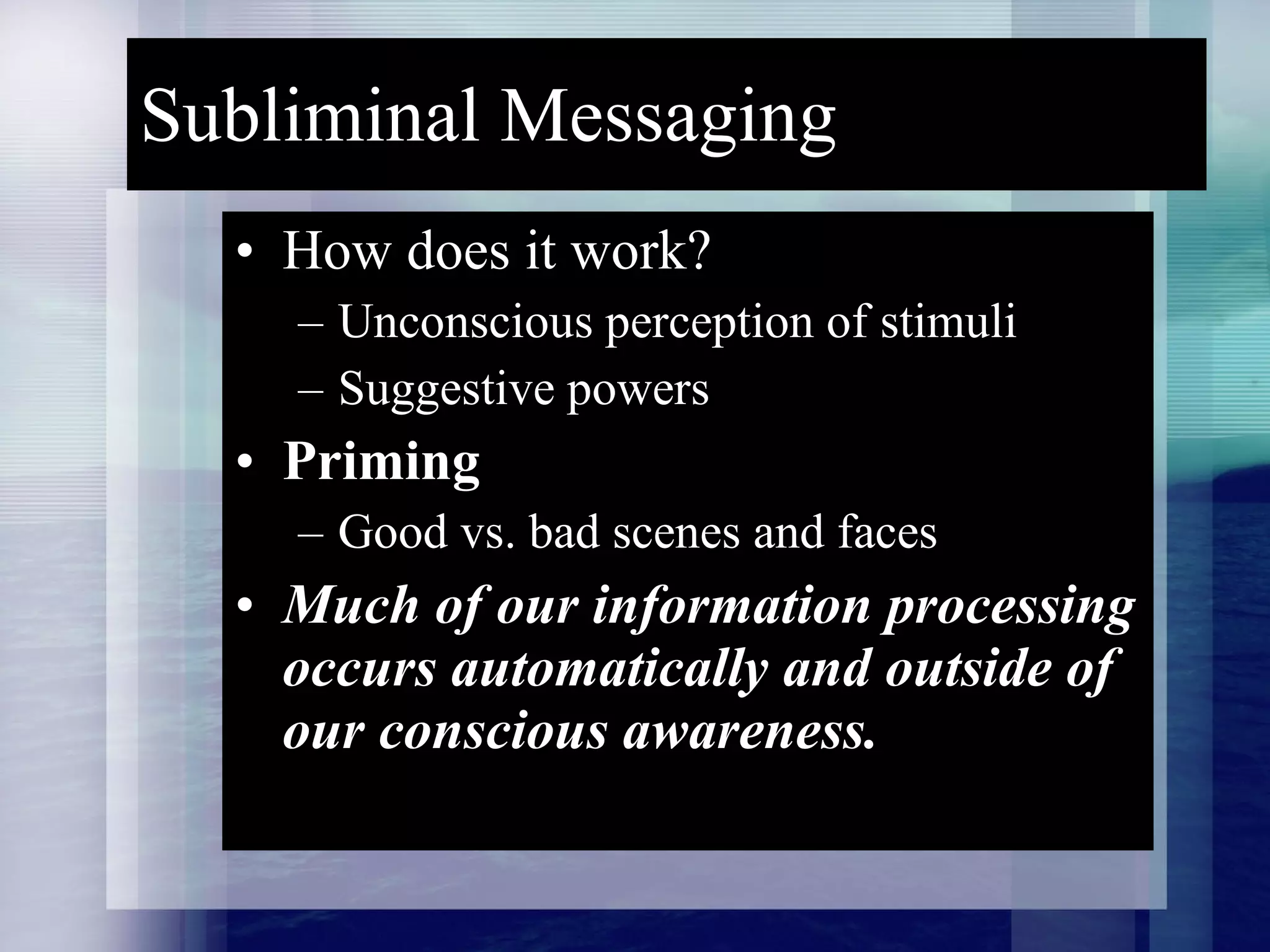 Subliminal Messaging

• How does it work?
– Unconscious perception of stimuli
– Suggestive powers

• Priming
– Good vs. bad scenes and faces

• Much of our information processing occurs automatically and outside of our conscious awareness.